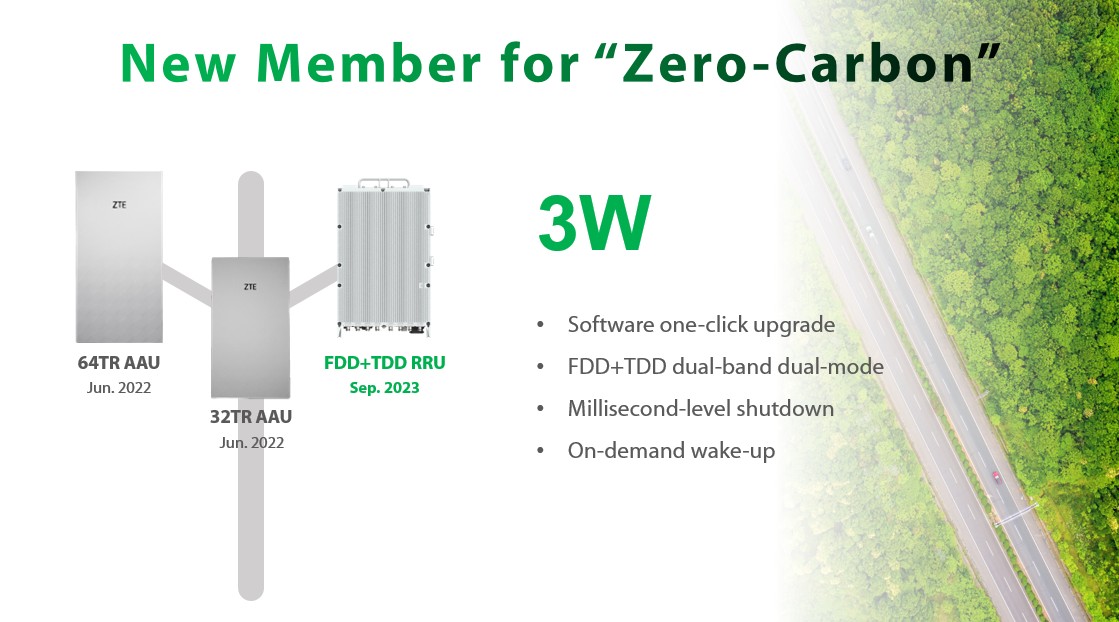 New Member for “Zero-Carbon”

ZTE

64TR AAU
Jun. 2022

ZTE

32TR AAU
Jun. 2022

FDD+TDD RRU
Sep. 2023

3W

• Software one-click upgrade
• FDD+TDD dual-band dual-mode
• Millisecond-level shutdown
• On-demand wake-up